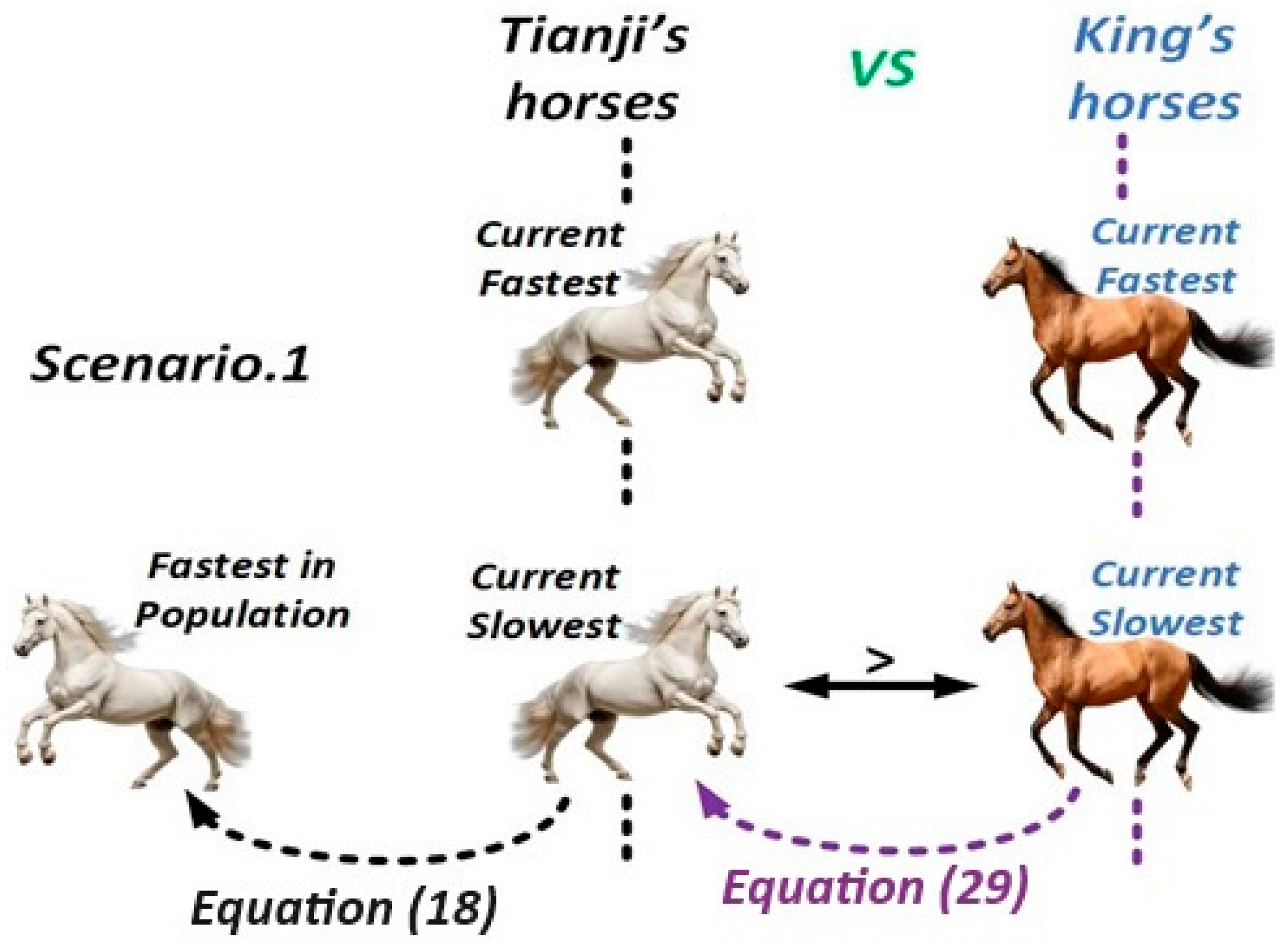 Tianji's horses

vs

King's horses

Current Fastest

Current Fastest

Scenario.1

Fastest in Population

Current Slowest

>

Current Slowest

Equation (18)

Equation (29)